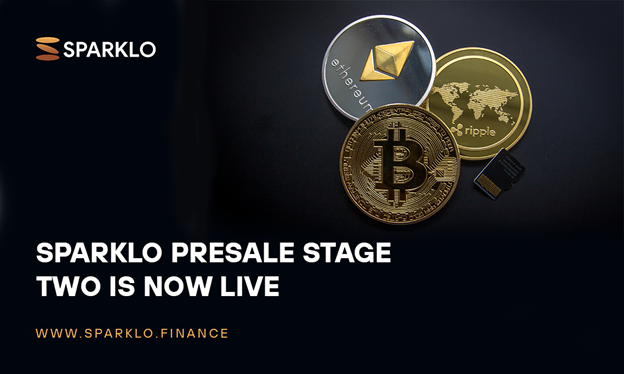 SPARKLO

ethereum

ripple

SPARKLO PRESALE STAGE TWO IS NOW LIVE

WWW.SPARKLO.FINANCE